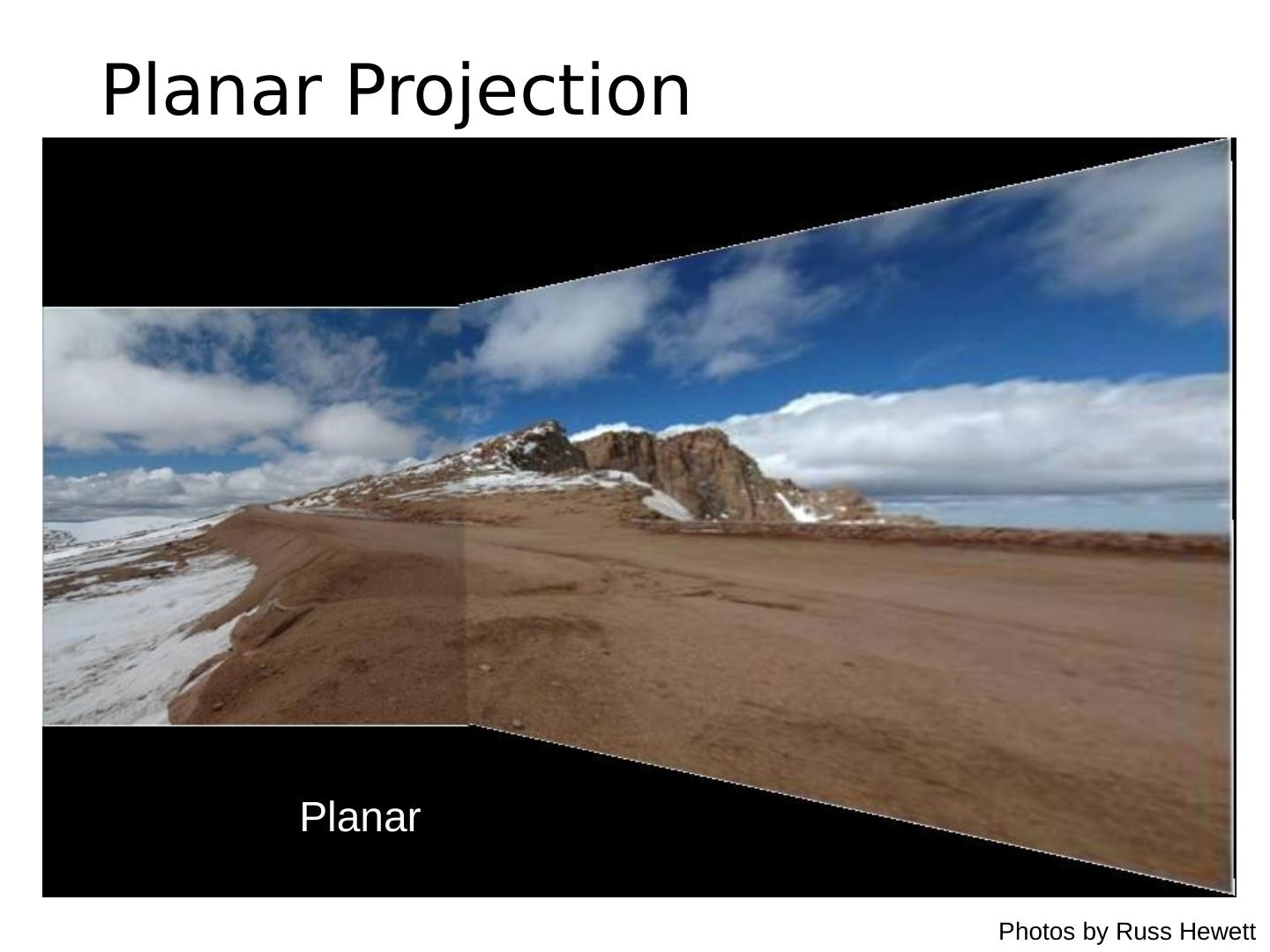 Planar Projection

Planar

Photos by Russ Hewett